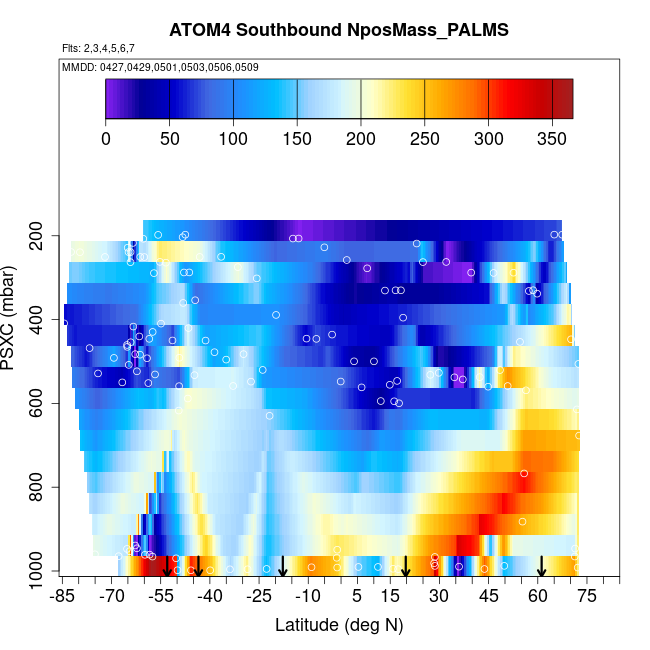 ATOM4 Southbound NposMass_PALMS
Flts: 2,3,4,5,6,7
MMDD: 0427,0429,0501,0503,0506,0509
0 50 100 150 200 250 300 350
PSXC (mbar)
200
400
600
800
1000
-85 -70 -55 -40 -25 -10 5 15 30 45 60 75
Latitude (deg N)